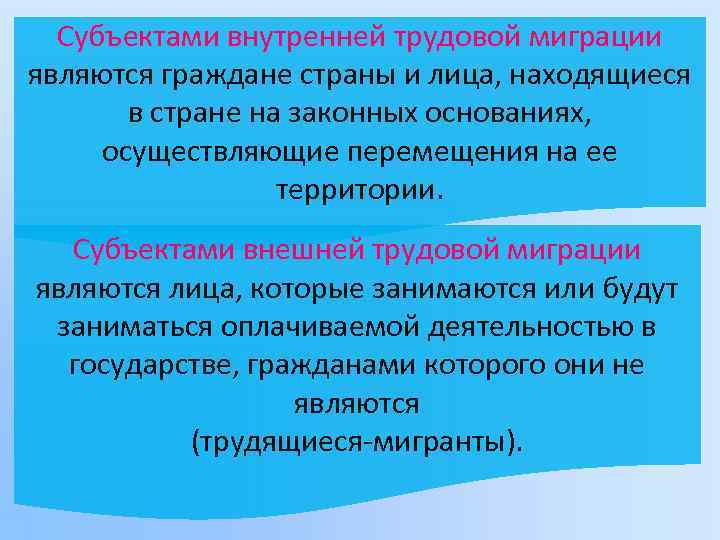 Субъектами внутренней трудовой миграции являются граждане страны и лица, находящиеся в стране на законных основаниях, осуществляющие перемещения на ее территории.

Субъектами внешней трудовой миграции являются лица, которые занимаются или будут заниматься оплачиваемой деятельностью в государстве, гражданами которого они не являются (трудящиеся-мигранты).